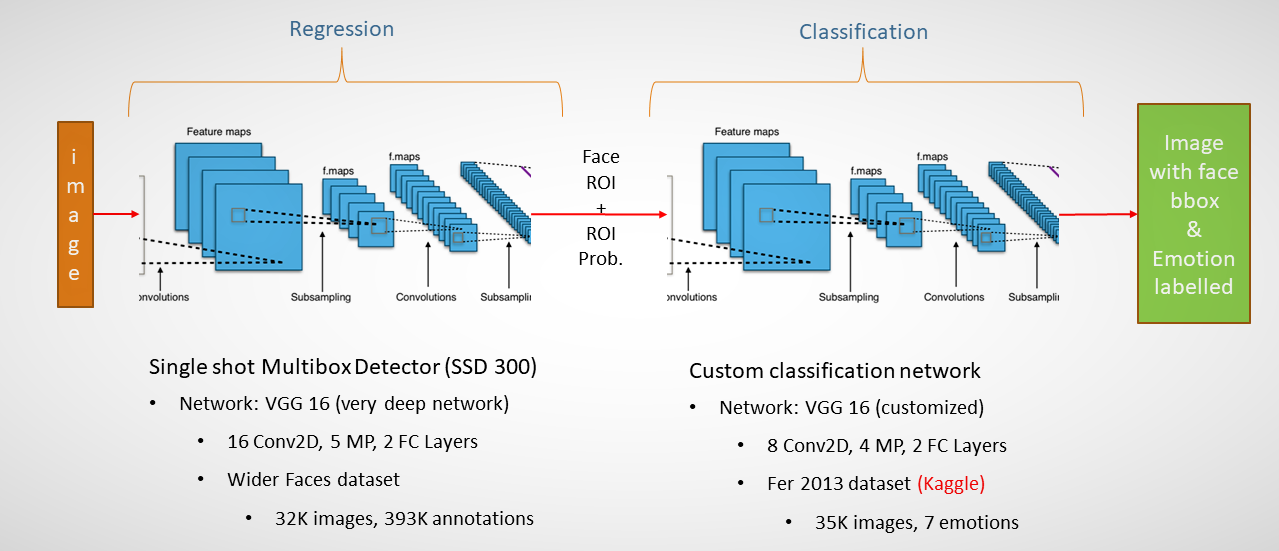 Regression

Classification

i
m
a
g
e

Feature maps

f.maps

f.maps

onvolutions

Subsampling

Convolutions

Subsampling

Face
ROI
+
ROI
Prob.

Feature maps

f.maps

f.maps

onvolutions

Subsampling

Convolutions

Subsampling

Image with face bbox & Emotion labelled

Single shot Multibox Detector (SSD 300)
• Network: VGG 16 (very deep network)
• 16 Conv2D, 5 MP, 2 FC Layers
• Wider Faces dataset
• 32K images, 393K annotations

Custom classification network
• Network: VGG 16 (customized)
• 8 Conv2D, 4 MP, 2 FC Layers
• Fer 2013 dataset (Kaggle)
• 35K images, 7 emotions